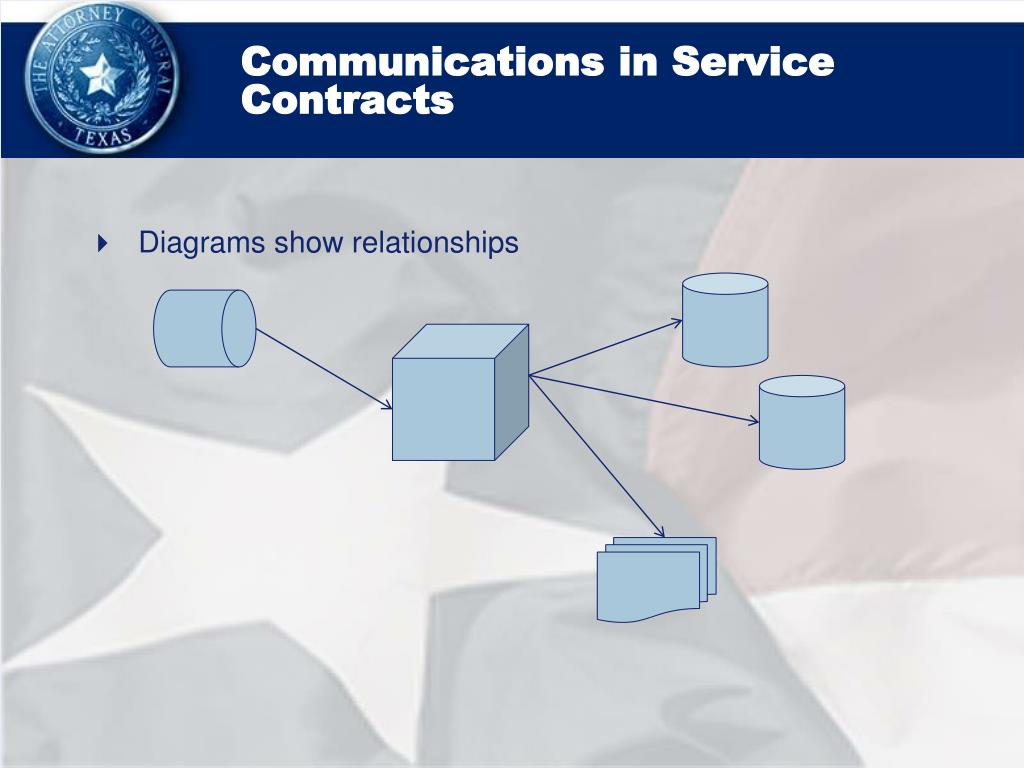 THE ATTORNEY GENERAL
TEXAS

Communications in Service Contracts

Diagrams show relationships